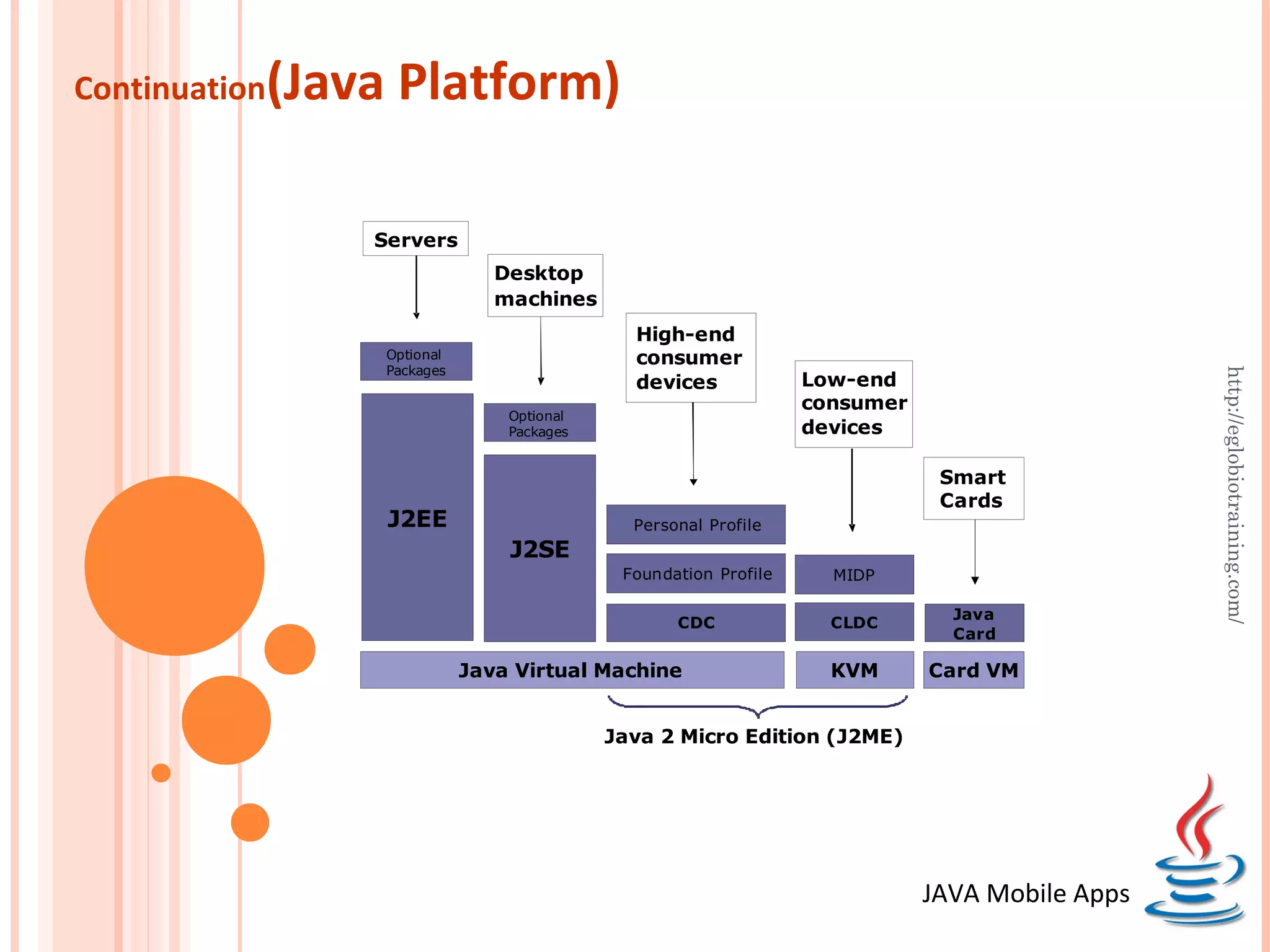 Continuation(Java Platform)

Servers

Desktop machines

High-end consumer devices

Low-end consumer devices

Smart Cards

Optional Packages

J2EE

Optional Packages

J2SE

Personal Profile

Foundation Profile

CDC

MIDP

CLDC

Java Card

Java Virtual Machine

KVM

Card VM

Java 2 Micro Edition (J2ME)

http://eglobiotraining.com/

JAVA Mobile Apps